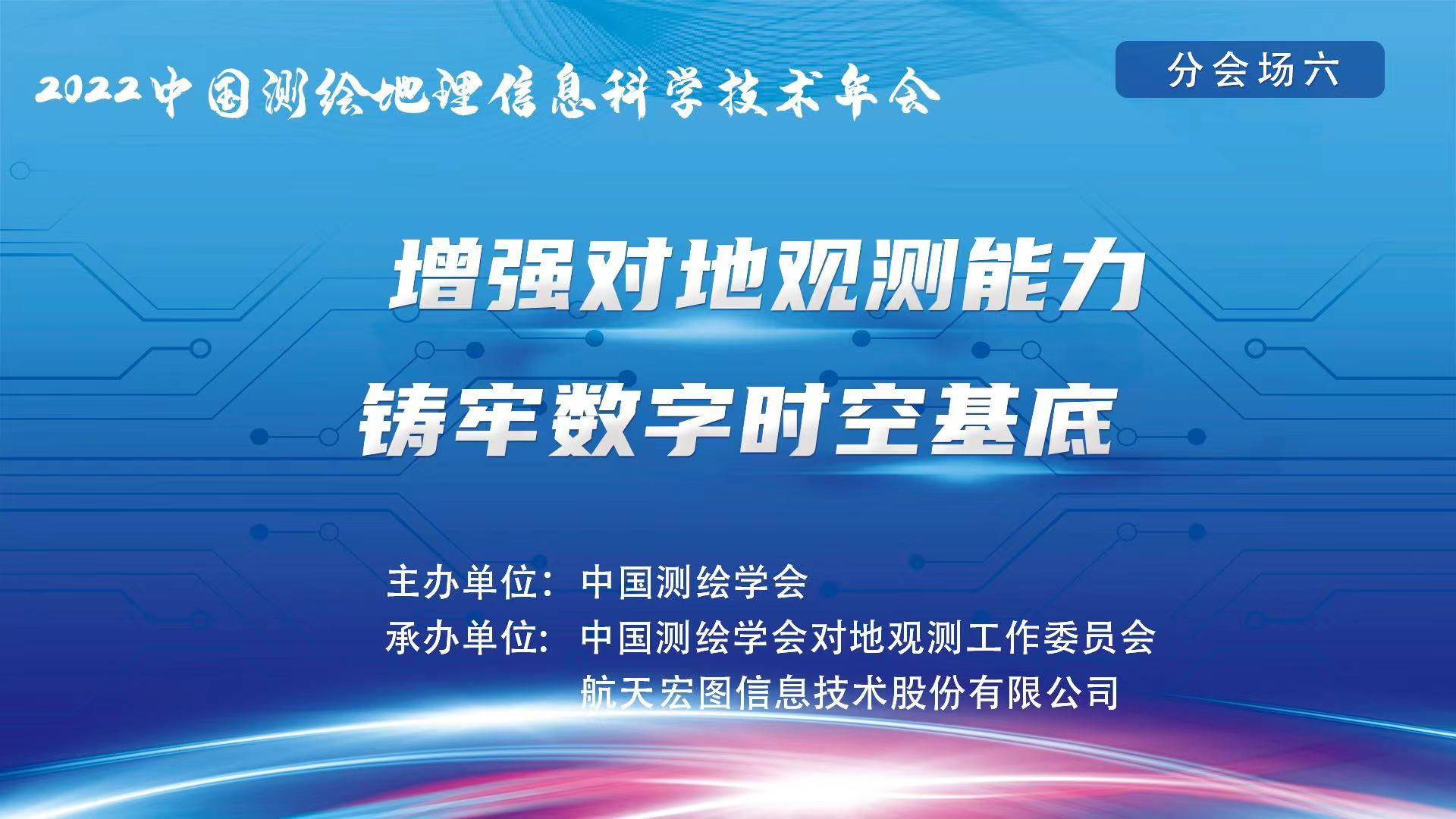 2022中国测绘地理信息科学技术年会

分会场六

增强对地观测能力
铸牢数字时空基底

主办单位：中国测绘学会
承办单位：中国测绘学会对地观测工作委员会
航天宏图信息技术股份有限公司